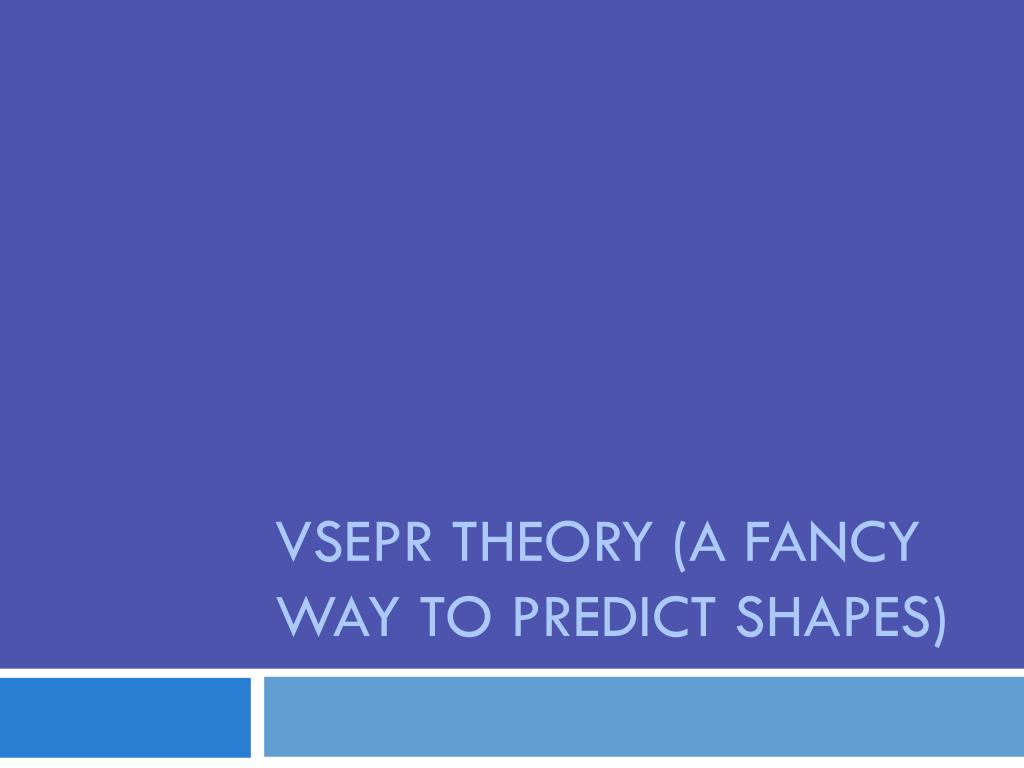 VSEPR THEORY (A FANCY WAY TO PREDICT SHAPES)